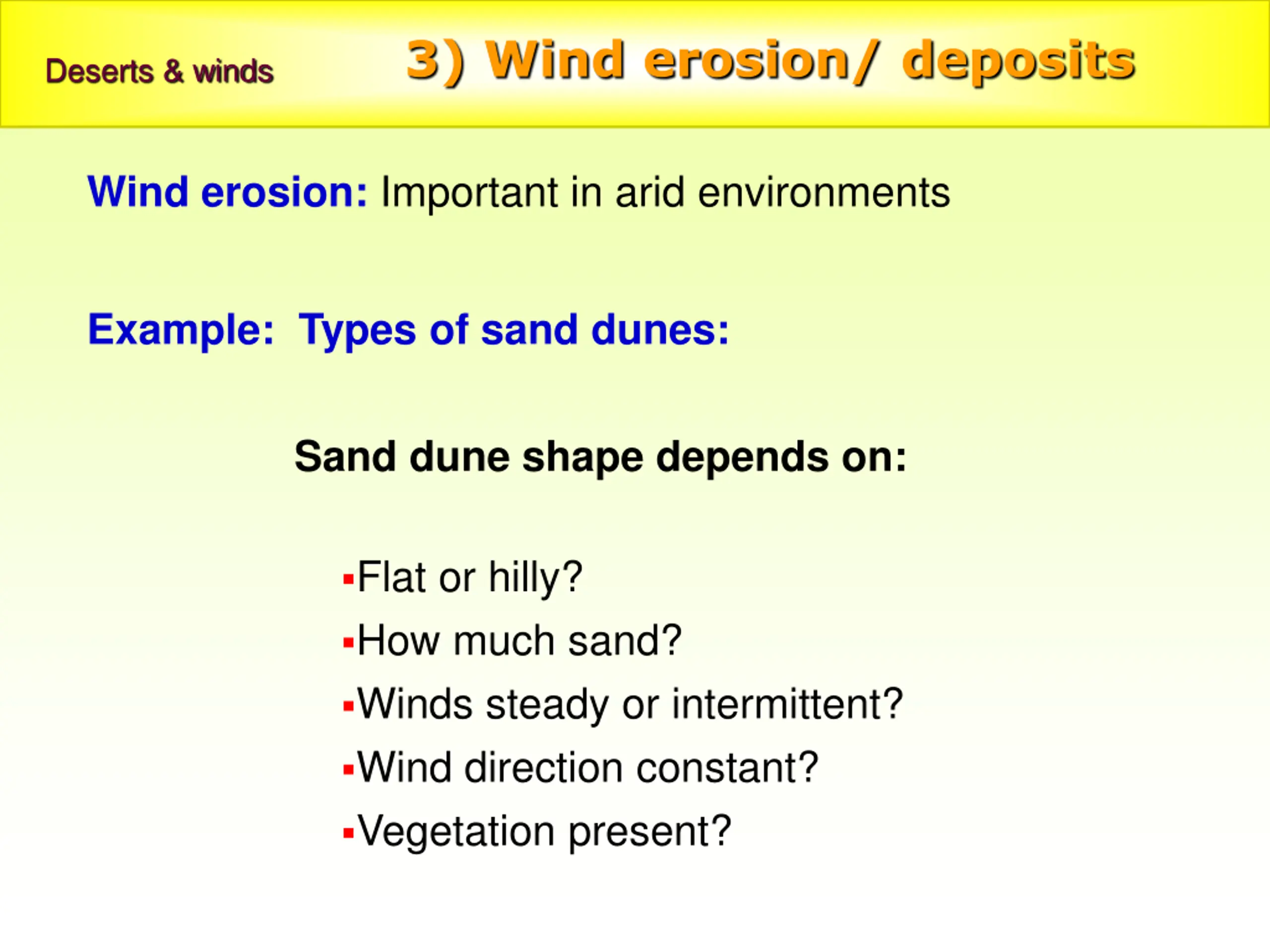 Deserts & winds

3) Wind erosion/ deposits

Wind erosion: Important in arid environments

Example: Types of sand dunes:

Sand dune shape depends on:

▪Flat or hilly?
▪How much sand?
▪Winds steady or intermittent?
▪Wind direction constant?
▪Vegetation present?